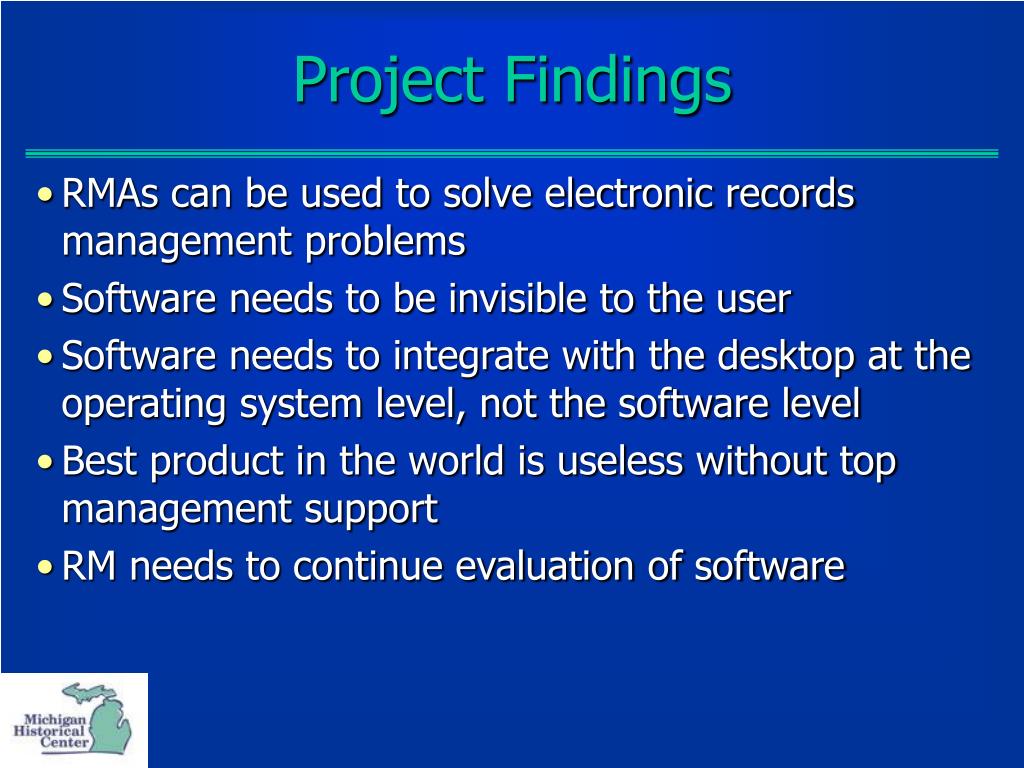 Project Findings

• RMAs can be used to solve electronic records management problems
• Software needs to be invisible to the user
• Software needs to integrate with the desktop at the operating system level, not the software level
• Best product in the world is useless without top management support
• RM needs to continue evaluation of software

Michigan Historical Center